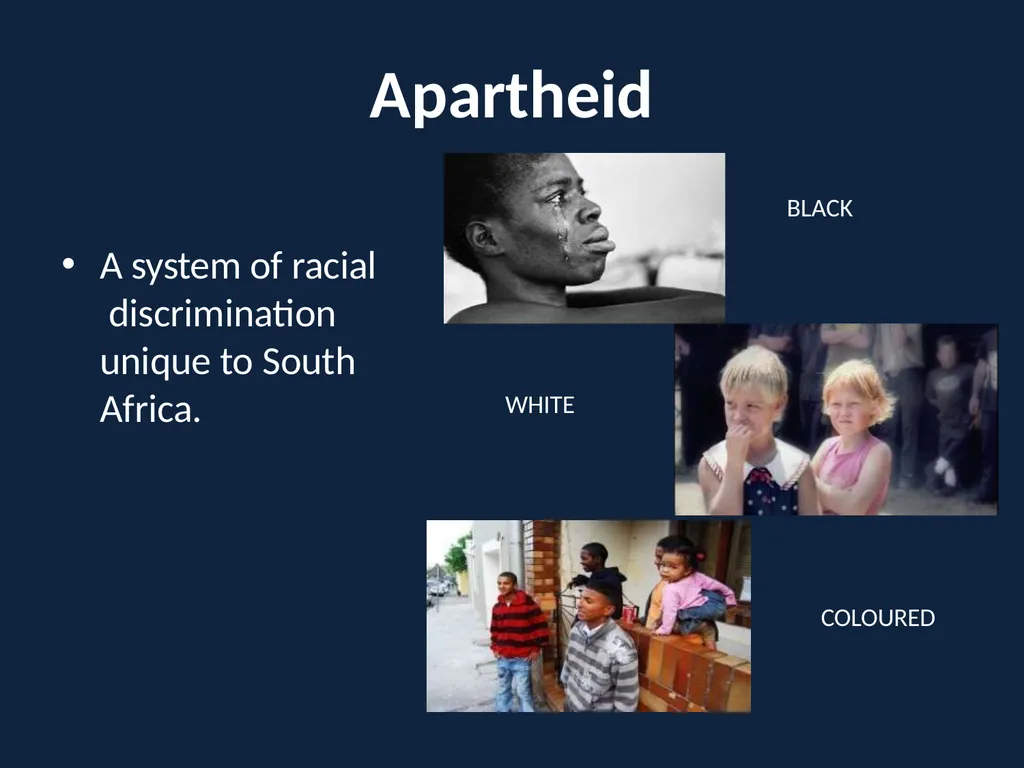 Apartheid

• A system of racial discrimination unique to South Africa.

BLACK

WHITE

COLOURED